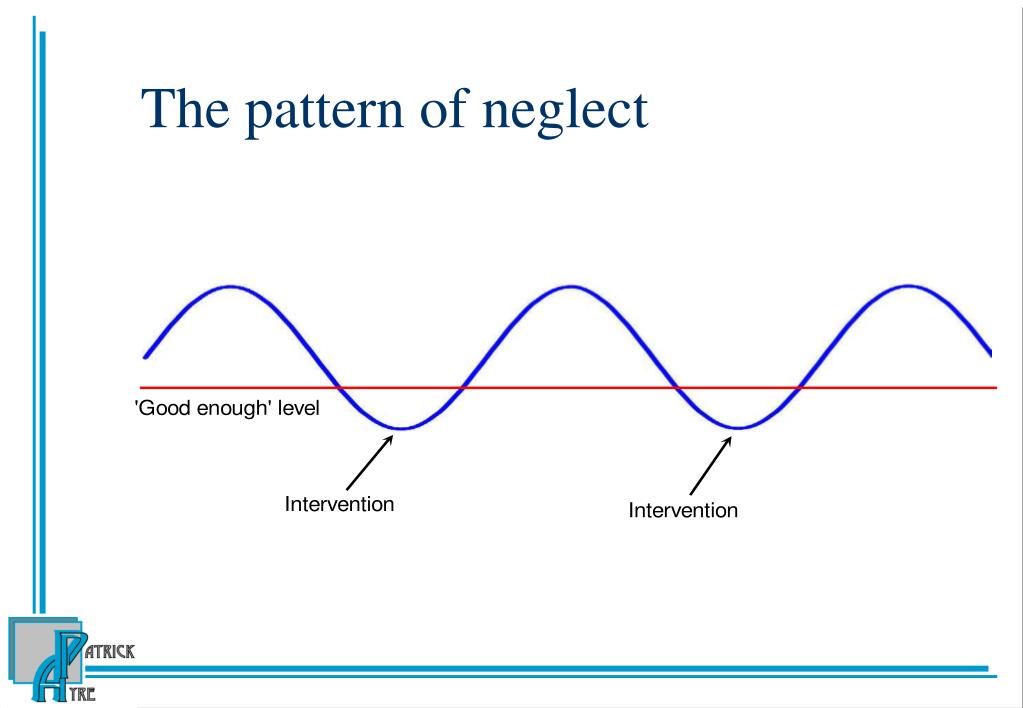 The pattern of neglect

'Good enough' level

Intervention

Intervention

PATRICK AYRE